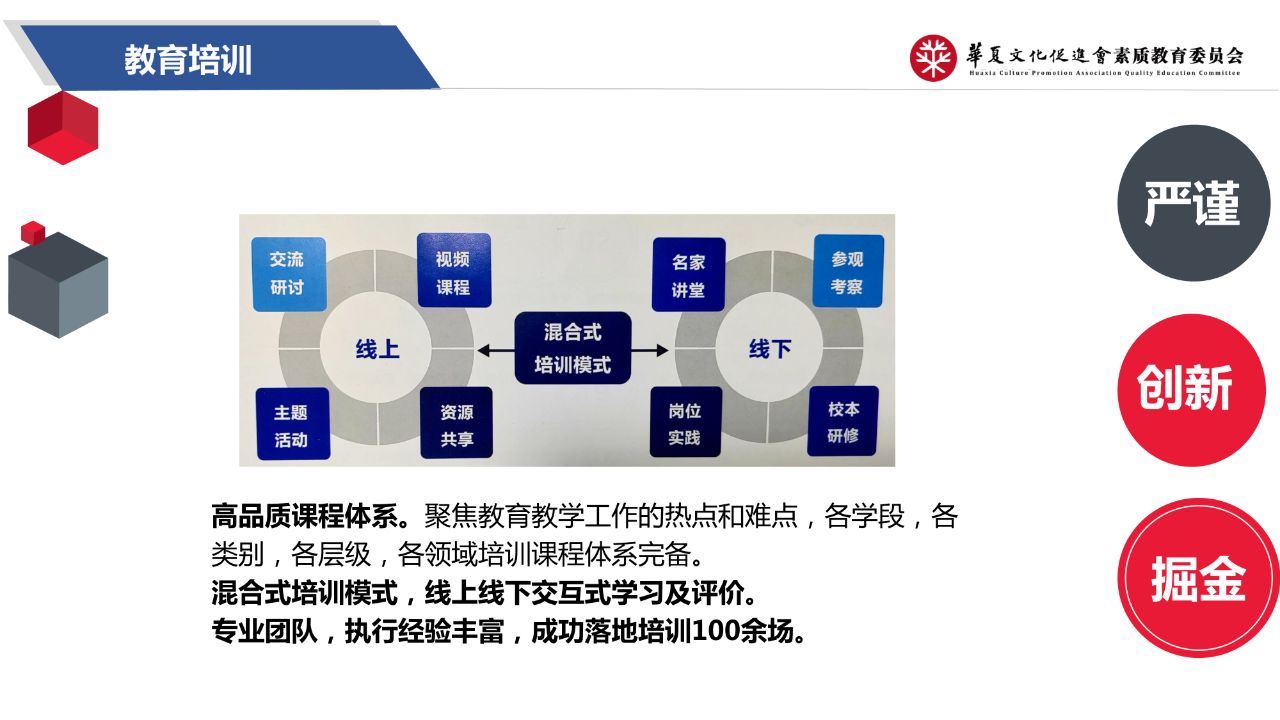 教育培训

華夏文化促進會素质教育委员会
Huaxia Culture Promotion Association Quality Education Committee

严谨

创新

掘金

交流研讨

视频课程

线上

主题活动

资源共享

混合式培训模式

名家讲堂

参观考察

线下

岗位实践

校本研修

高品质课程体系。聚焦教育教学工作的热点和难点，各学段，各类别，各层级，各领域培训课程体系完备。
混合式培训模式，线上线下交互式学习及评价。
专业团队，执行经验丰富，成功落地培训100余场。